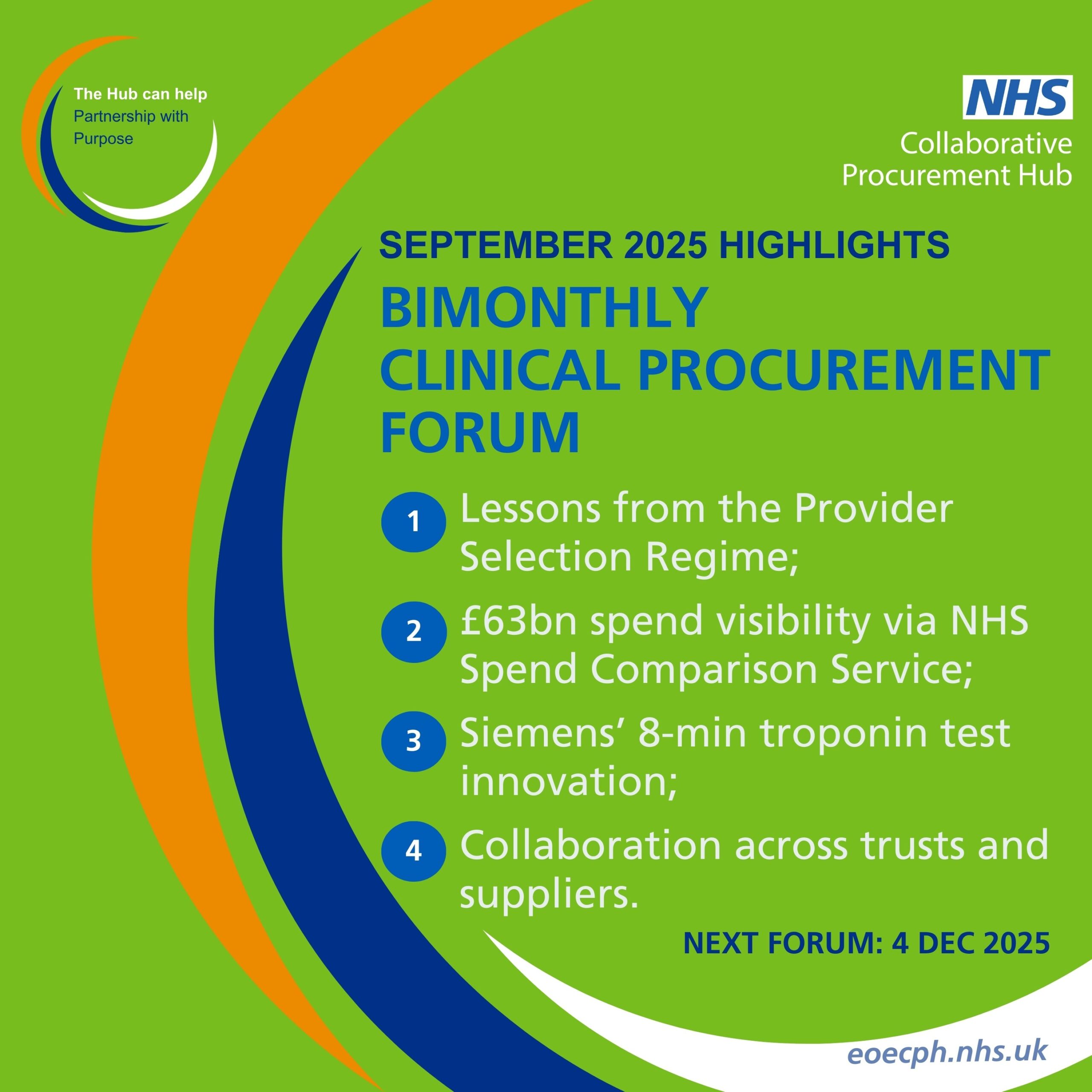 The Hub can help
Partnership with Purpose

NHS
Collaborative Procurement Hub

SEPTEMBER 2025 HIGHLIGHTS

BIMONTHLY CLINICAL PROCUREMENT FORUM

1 Lessons from the Provider Selection Regime;

2 £63bn spend visibility via NHS Spend Comparison Service;

3 Siemens’ 8-min troponin test innovation;

4 Collaboration across trusts and suppliers.

NEXT FORUM: 4 DEC 2025

eoecph.nhs.uk